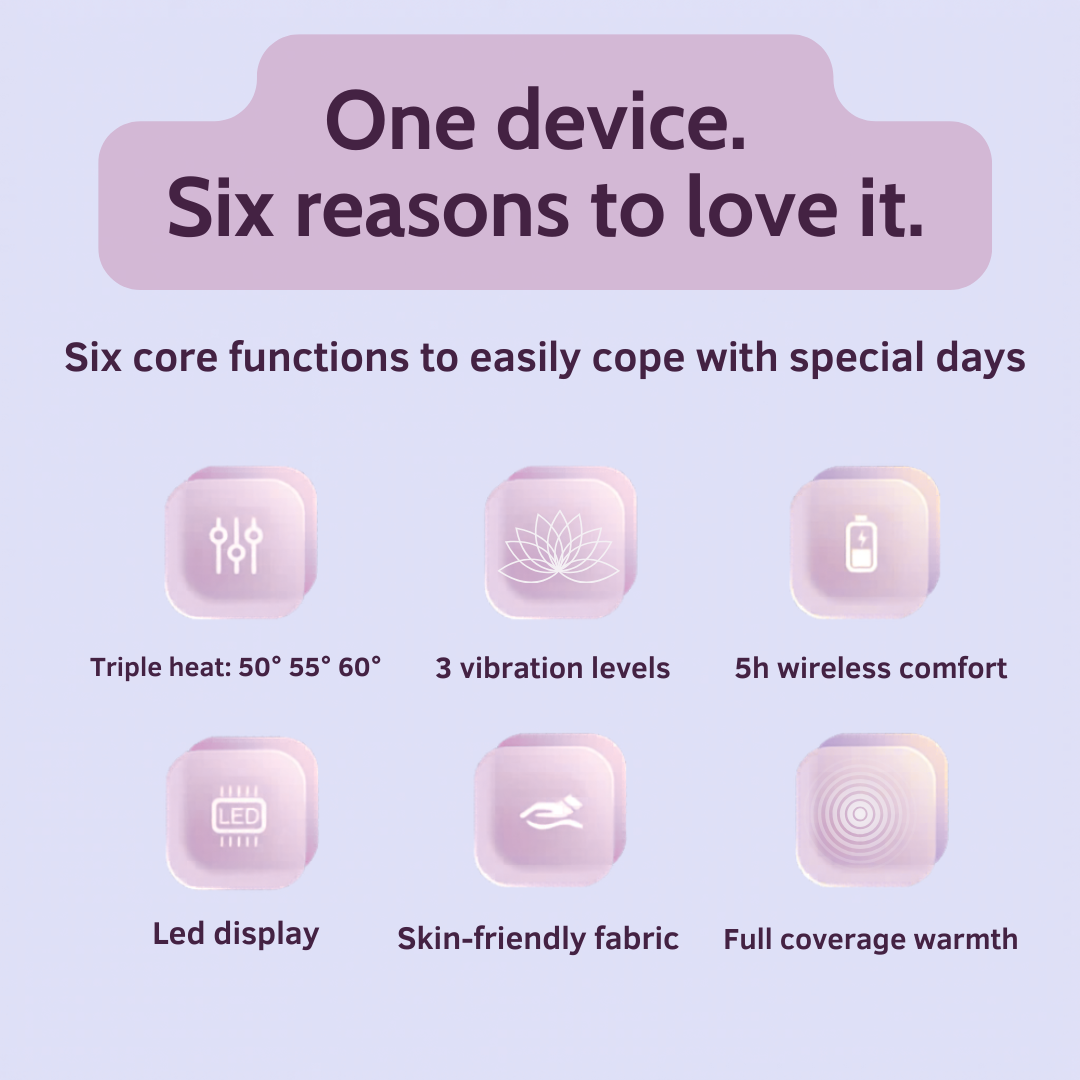 One device.
Six reasons to love it.

Six core functions to easily cope with special days

Triple heat: 50° 55° 60°

3 vibration levels

5h wireless comfort

LED

Led display

Skin-friendly fabric

Full coverage warmth